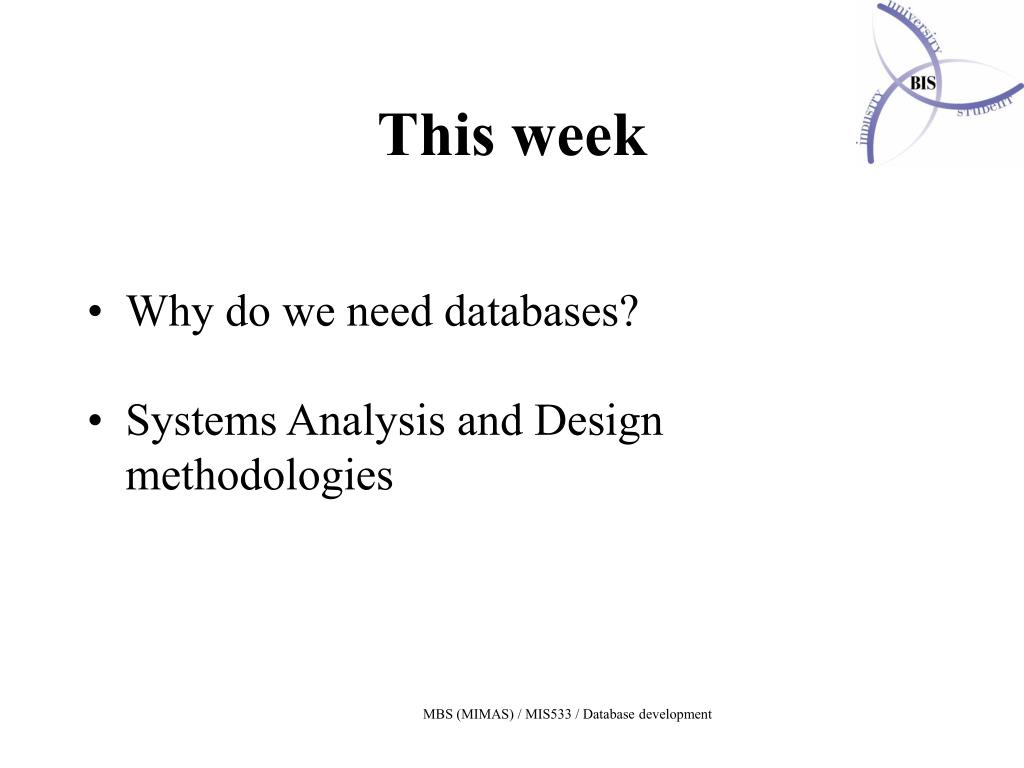 university
BIS
industry
student

This week

• Why do we need databases?

• Systems Analysis and Design methodologies

MBS (MIMAS) / MIS533 / Database development